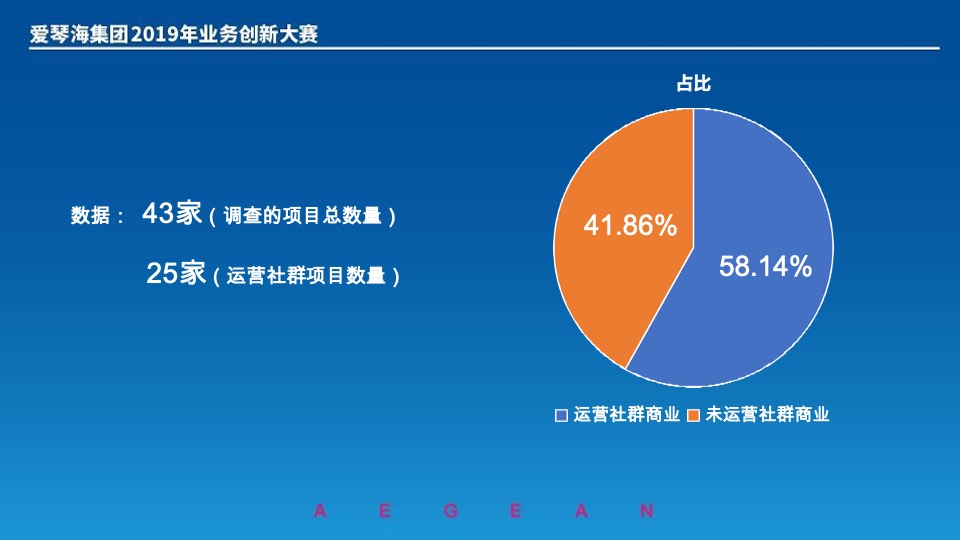 爱琴海集团2019年业务创新大赛

数据： 43家（调查的项目总数量）

25家（运营社群项目数量）

占比

41.86%

58.14%

运营社群商业 未运营社群商业

A E G E A N